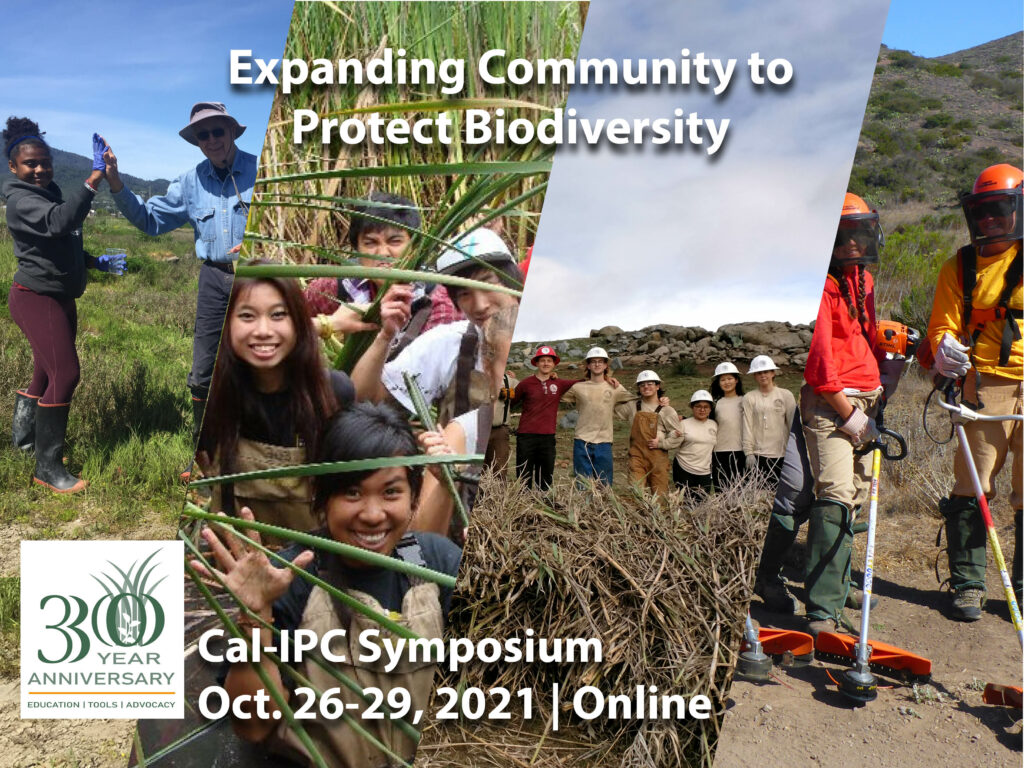 Expanding Community to Protect Biodiversity

30
YEAR
ANNIVERSARY
EDUCATION | TOOLS | ADVOCACY

Cal-IPC Symposium
Oct. 26-29, 2021 | Online